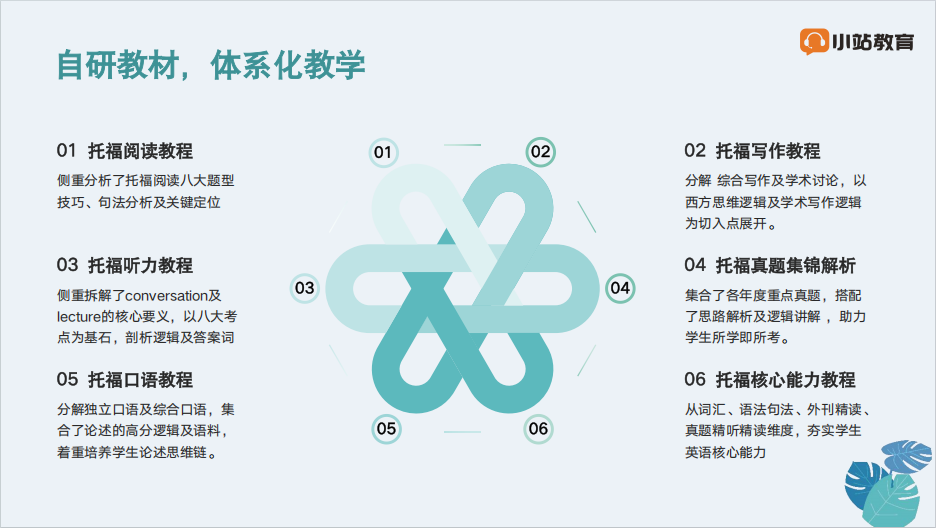 自研教材，体系化教学

小站教育

01 托福阅读教程

侧重分析了托福阅读八大题型技巧、句法分析及关键定位

03 托福听力教程

侧重拆解了conversation及lecture的核心要义，以八大考点为基石，剖析逻辑及答案词

05 托福口语教程

分解独立口语及综合口语，集合了论述的高分逻辑及语料，着重培养学生论述思维链。

01

02

03

04

05

06

02 托福写作教程

分解 综合写作及学术讨论，以西方思维逻辑及学术写作逻辑为切入点展开。

04 托福真题集锦解析

集合了各年度重点真题，搭配了思路解析及逻辑讲解，助力学生所学即所考。

06 托福核心能力教程

从词汇、语法句法、外刊精读、真题精听精读维度，夯实学生英语核心能力